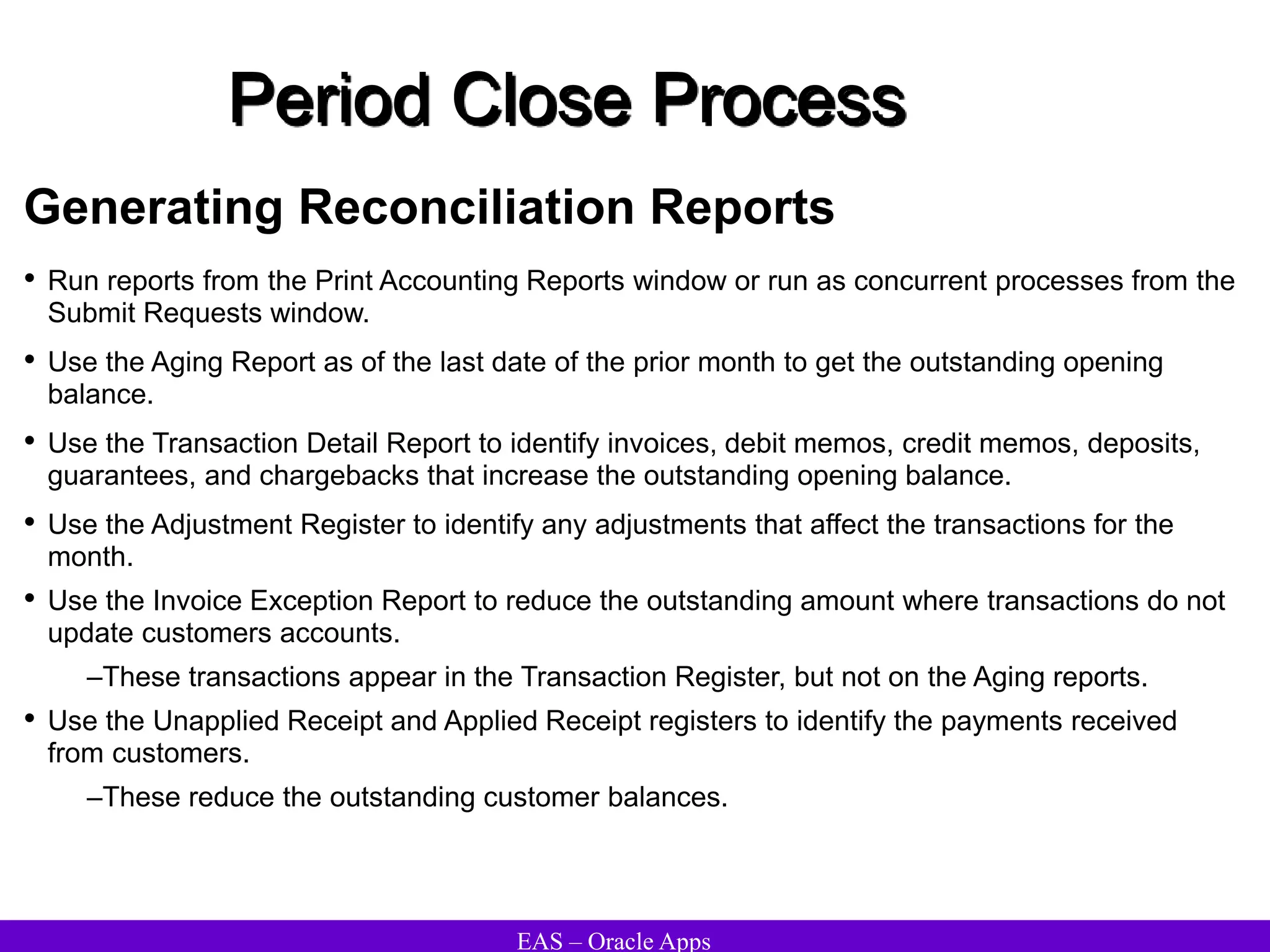 Period Close Process

Generating Reconciliation Reports

• Run reports from the Print Accounting Reports window or run as concurrent processes from the Submit Requests window.

• Use the Aging Report as of the last date of the prior month to get the outstanding opening balance.

• Use the Transaction Detail Report to identify invoices, debit memos, credit memos, deposits, guarantees, and chargebacks that increase the outstanding opening balance.

• Use the Adjustment Register to identify any adjustments that affect the transactions for the month.

• Use the Invoice Exception Report to reduce the outstanding amount where transactions do not update customers accounts.

–These transactions appear in the Transaction Register, but not on the Aging reports.

• Use the Unapplied Receipt and Applied Receipt registers to identify the payments received from customers.

–These reduce the outstanding customer balances.

EAS – Oracle Apps